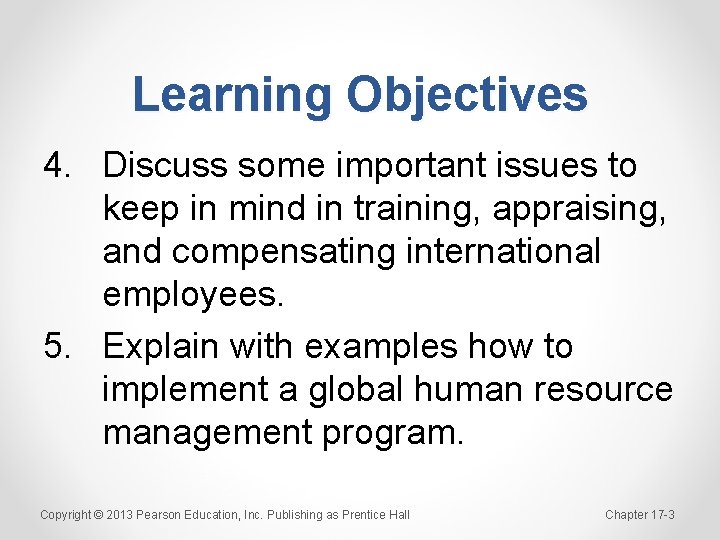 Learning Objectives

4. Discuss some important issues to keep in mind in training, appraising, and compensating international employees.

5. Explain with examples how to implement a global human resource management program.

Copyright © 2013 Pearson Education, Inc. Publishing as Prentice Hall

Chapter 17-3